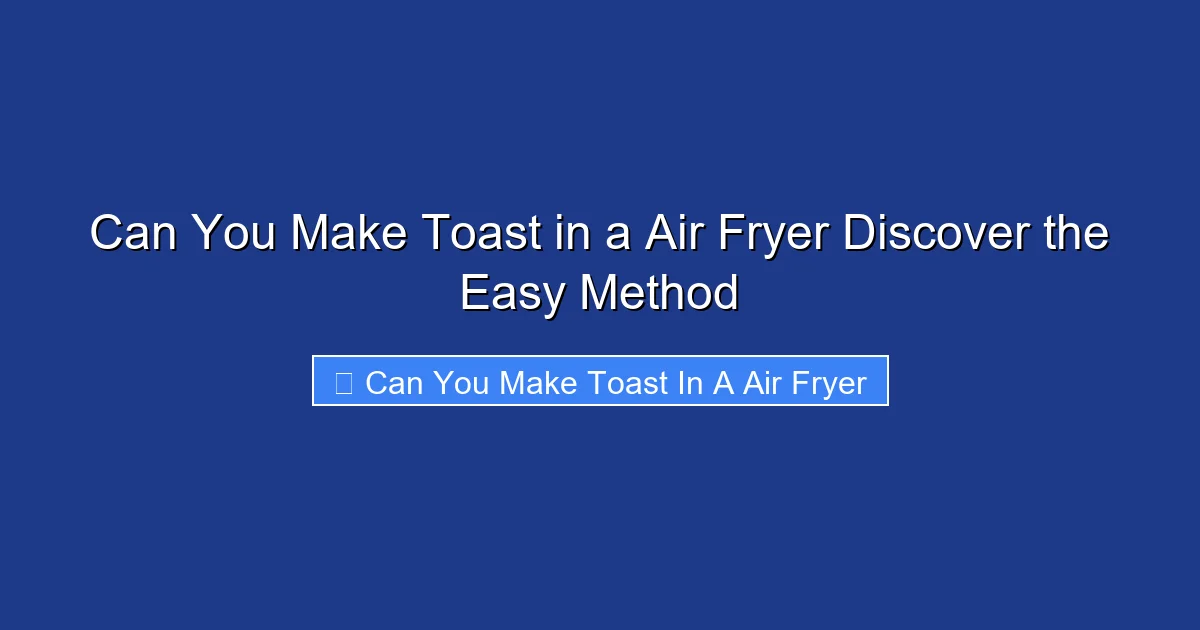 Can You Make Toast in a Air Fryer Discover the Easy Method

Can You Make Toast In A Air Fryer